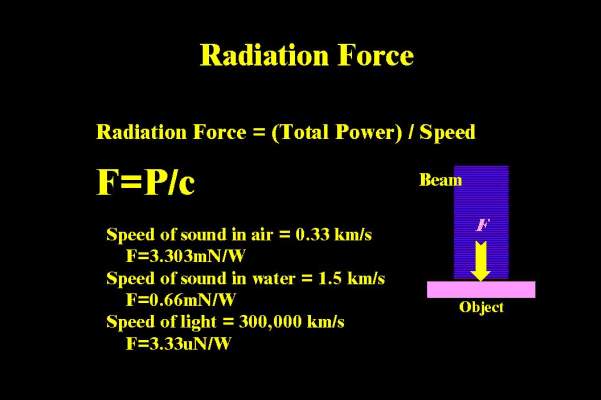 Radiation Force

Radiation Force = (Total Power) / Speed

F=P/c

Speed of sound in air = 0.33 km/s
F=3.303mN/W
Speed of sound in water = 1.5 km/s
F=0.66mN/W
Speed of light = 300,000 km/s
F=3.33uN/W

Beam

F

Object